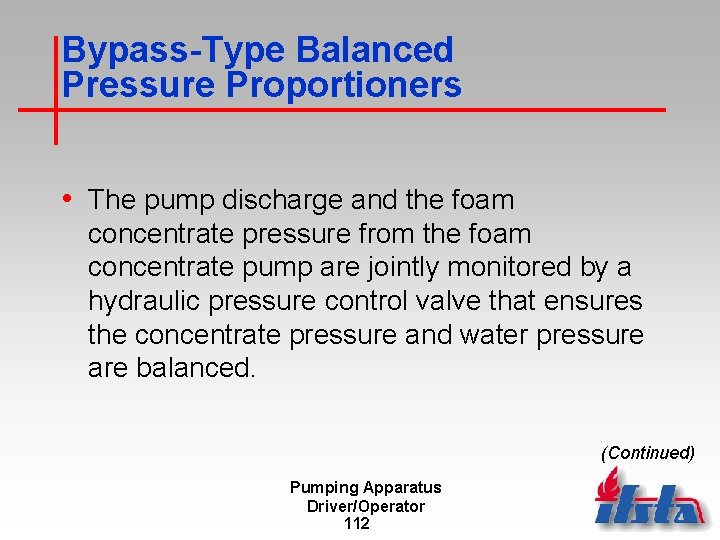 Bypass-Type Balanced Pressure Proportioners

• The pump discharge and the foam concentrate pressure from the foam concentrate pump are jointly monitored by a hydraulic pressure control valve that ensures the concentrate pressure and water pressure are balanced.

(Continued)

Pumping Apparatus Driver/Operator
112

ifsta